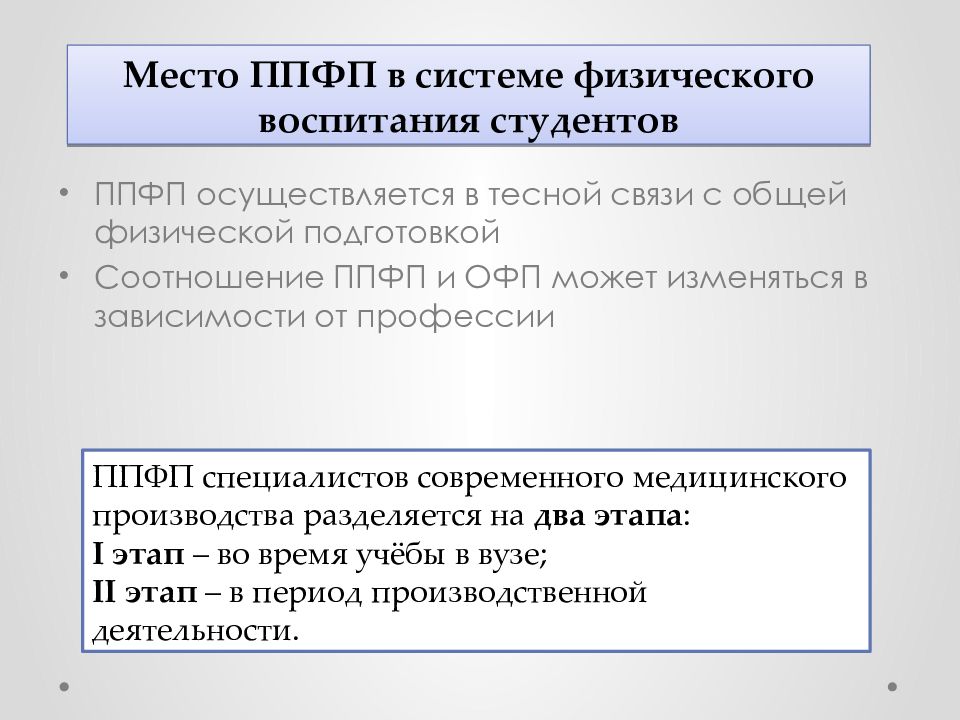 Место ППФП в системе физического воспитания студентов

• ППФП осуществляется в тесной связи с общей физической подготовкой
• Соотношение ППФП и ОФП может изменяться в зависимости от профессии

ППФП специалистов современного медицинского производства разделяется на два этапа:
I этап – во время учёбы в вузе;
II этап – в период производственной деятельности.